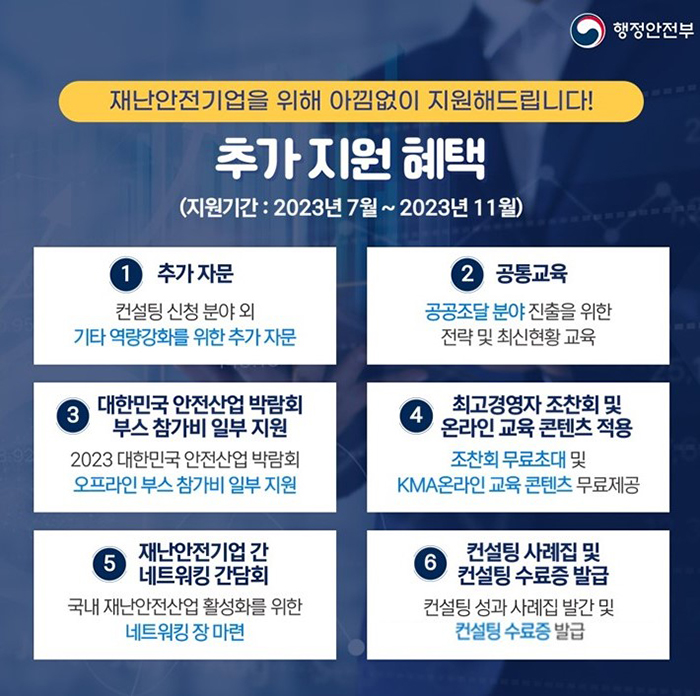 행정안전부

재난안전기업을 위해 아낌없이 지원해드립니다!

추가 지원 혜택

(지원기간 : 2023년 7월 ~ 2023년 11월)

1 추가 자문

컨설팅 신청 분야 외 기타 역량강화를 위한 추가 자문

2 공통교육

공공조달 분야 진출을 위한 전략 및 최신현황 교육

3 대한민국 안전산업 박람회 부스 참가비 일부 지원

2023 대한민국 안전산업 박람회 오프라인 부스 참가비 일부 지원

4 최고경영자 조찬회 및 온라인 교육 콘텐츠 적용

조찬회 무료초대 및 KMA온라인 교육 콘텐츠 무료제공

5 재난안전기업 간 네트워킹 간담회

국내 재난안전산업 활성화를 위한 네트워킹 장 마련

6 컨설팅 사례집 및 컨설팅 수료증 발급

컨설팅 성과 사례집 발간 및 컨설팅 수료증 발급